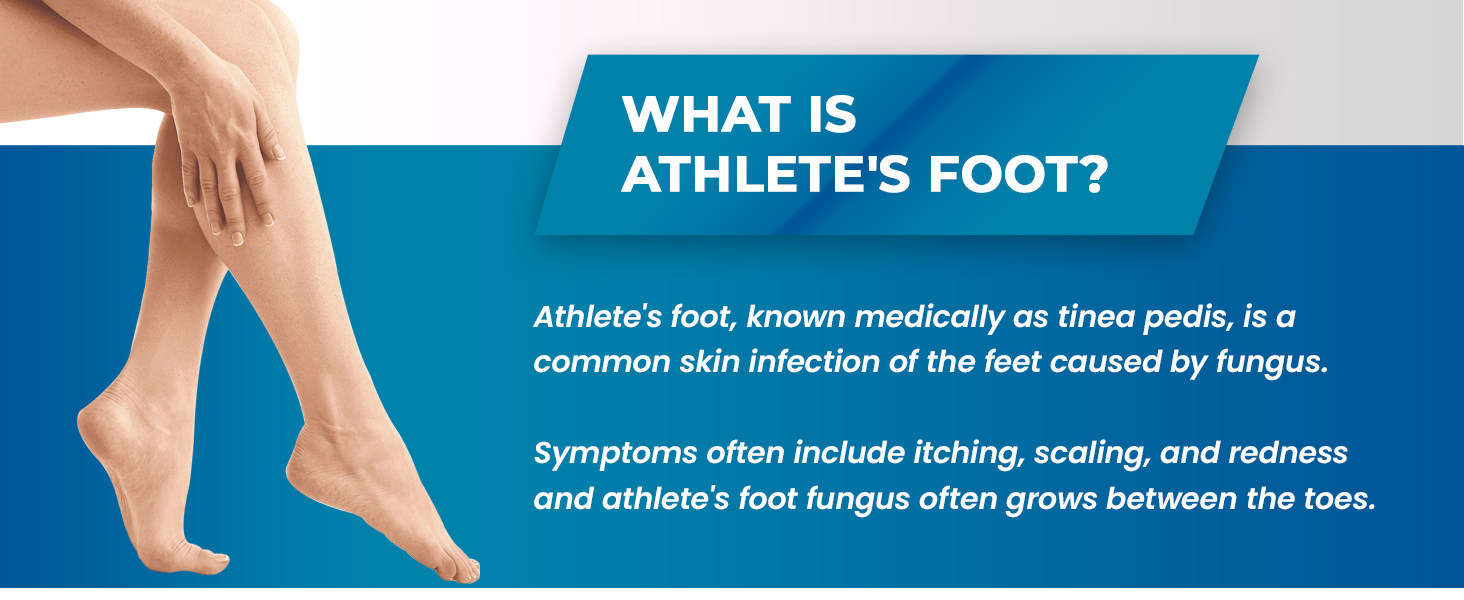 WHAT IS ATHLETE'S FOOT?

Athlete's foot, known medically as tinea pedis, is a common skin infection of the feet caused by fungus.

Symptoms often include itching, scaling, and redness and athlete's foot fungus often grows between the toes.